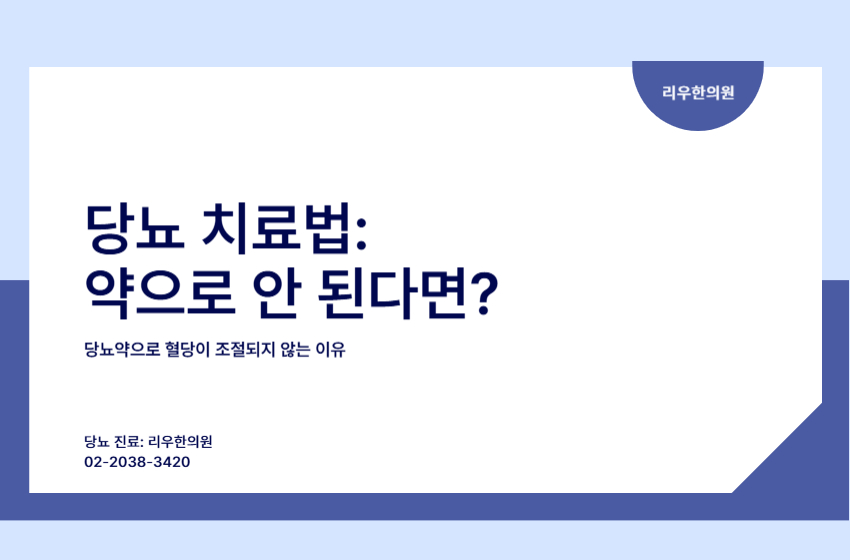 리우한의원

당뇨 치료법:
약으로 안 된다면?

당뇨약으로 혈당이 조절되지 않는 이유

당뇨 진료: 리우한의원
02-2038-3420